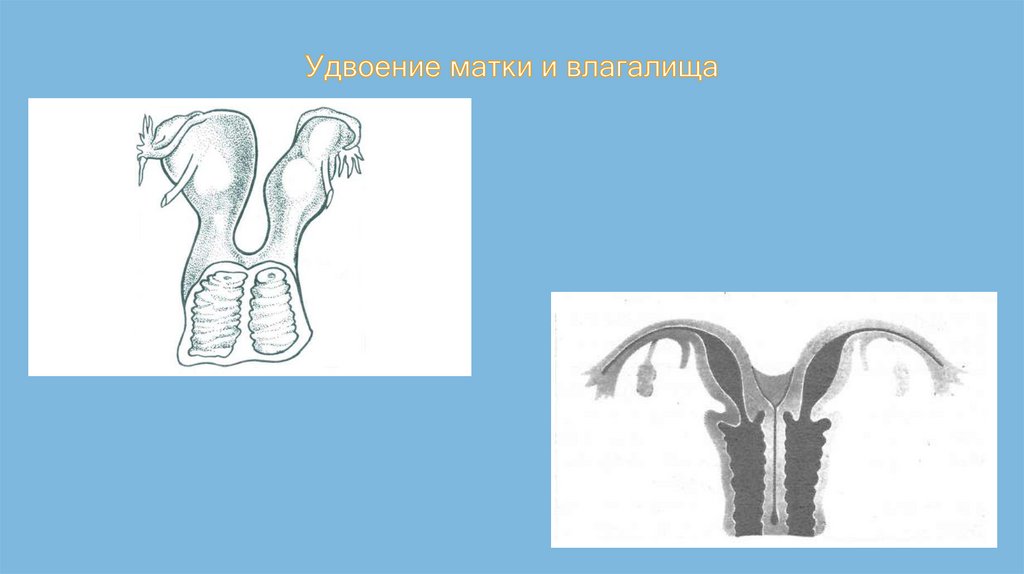 Удвоение матки и влагалища